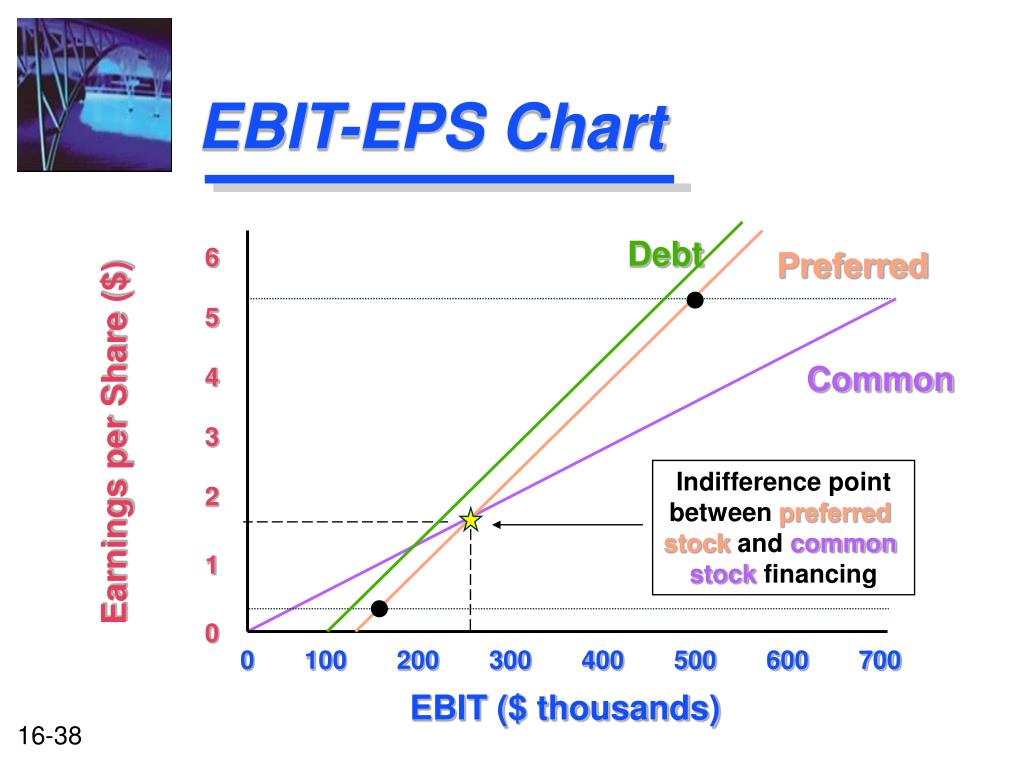 EBIT-EPS Chart

Earnings per Share ($)

6
5
4
3
2
1
0

Debt
Preferred
Common

Indifference point between preferred stock and common stock financing

0 100 200 300 400 500 600 700

EBIT ($ thousands)

16-38